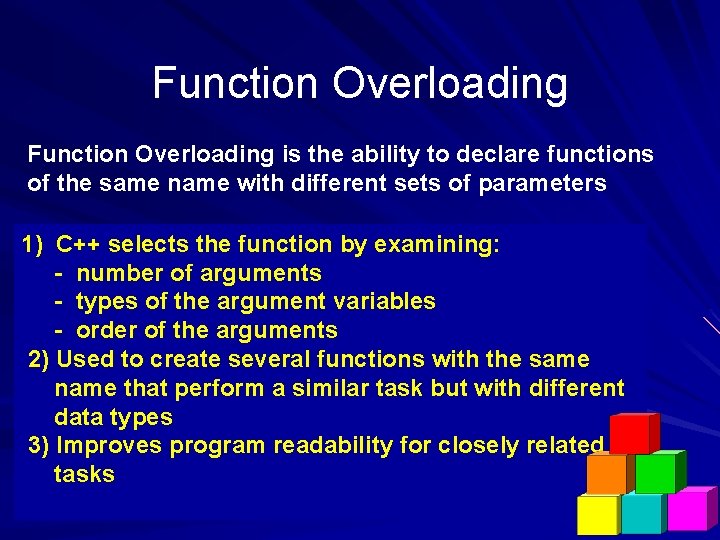 Function Overloading

Function Overloading is the ability to declare functions of the same name with different sets of parameters

1) C++ selects the function by examining:
- number of arguments
- types of the argument variables
- order of the arguments
2) Used to create several functions with the same name that perform a similar task but with different data types
3) Improves program readability for closely related tasks